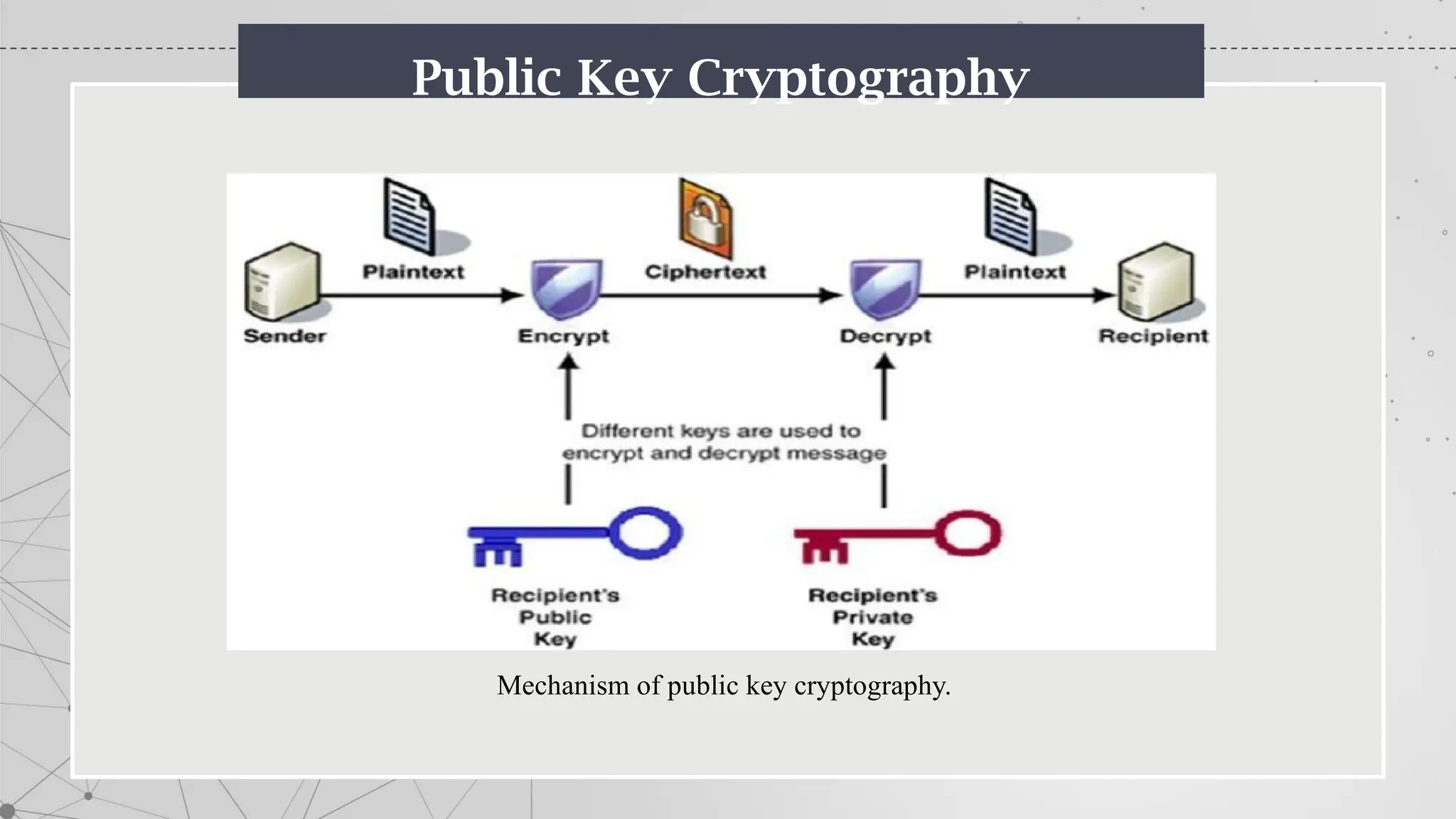 Public Key Cryptography

Plaintext
Ciphertext
Plaintext
Sender
Encrypt
Decrypt
Recipient

Different keys are used to encrypt and decrypt message

Recipient's Public Key

Recipient's Private Key

Mechanism of public key cryptography.